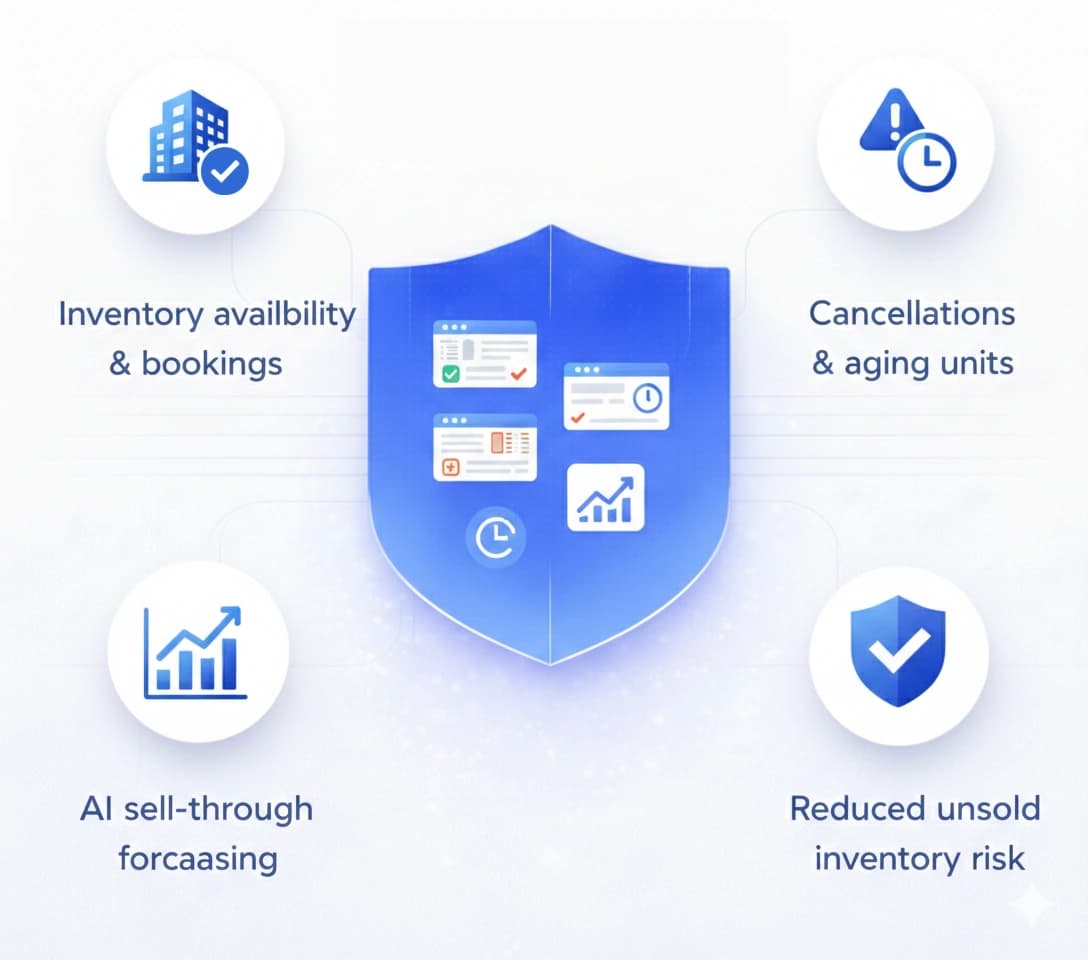 Inventory availbility & bookings

Cancellations & aging units

AI sell-through forcaasing

Reduced unsold inventory risk